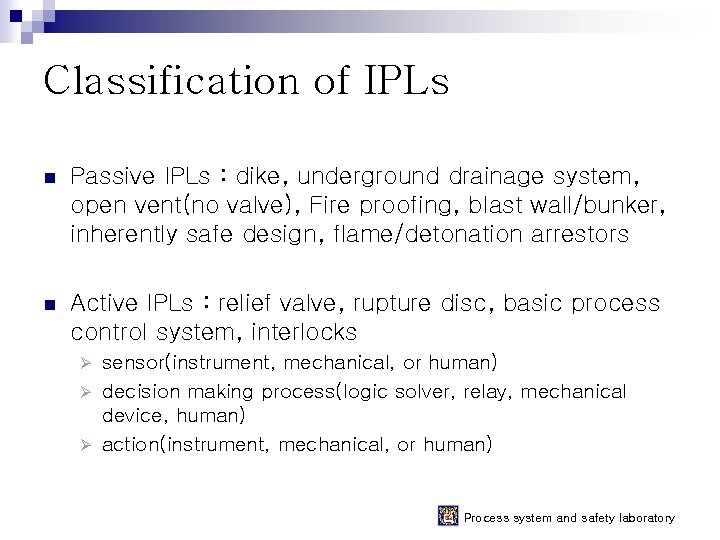 Classification of IPLs

■ Passive IPLs : dike, underground drainage system, open vent(no valve), Fire proofing, blast wall/bunker, inherently safe design, flame/detonation arrestors

■ Active IPLs : relief valve, rupture disc, basic process control system, interlocks
➢ sensor(instrument, mechanical, or human)
➢ decision making process(logic solver, relay, mechanical device, human)
➢ action(instrument, mechanical, or human)

Process system and safety laboratory